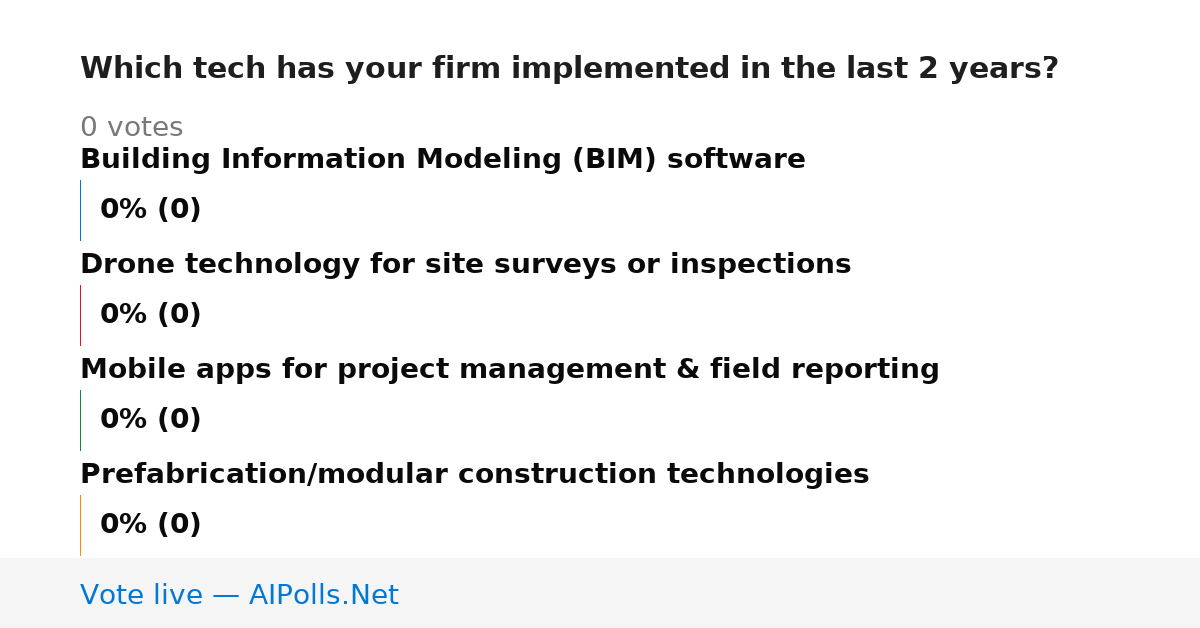 Which tech has your firm implemented in the last 2 years?

0 votes

Building Information Modeling (BIM) software

0% (0)

Drone technology for site surveys or inspections

0% (0)

Mobile apps for project management & field reporting

0% (0)

Prefabrication/modular construction technologies

0% (0)

Vote live — AIPolls.Net